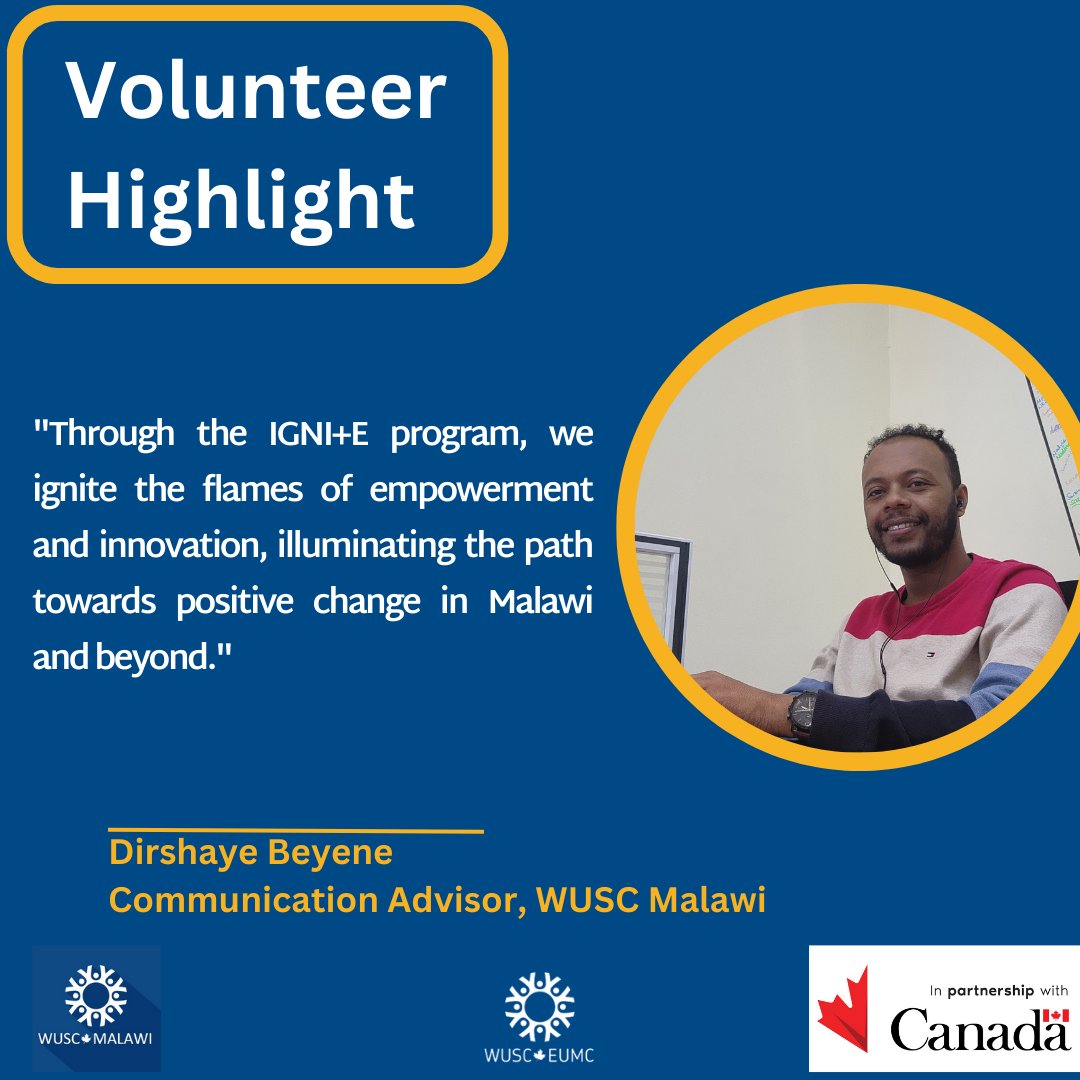 Volunteer Highlight

"Through the IGNI+E program, we ignite the flames of empowerment and innovation, illuminating the path towards positive change in Malawi and beyond."

Dirshaye Beyene
Communication Advisor, WUSC Malawi

WUSC MALAWI

WUSC EUMC

In partnership with Canada